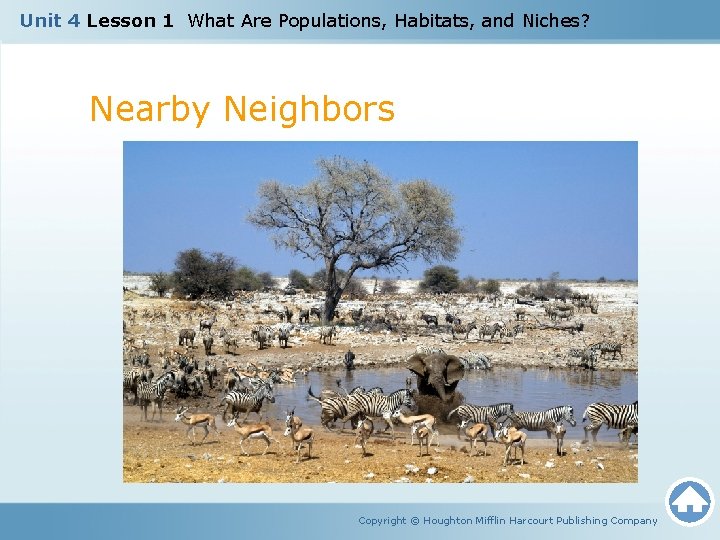 Unit 4 Lesson 1 What Are Populations, Habitats, and Niches?

Nearby Neighbors

Copyright © Houghton Mifflin Harcourt Publishing Company